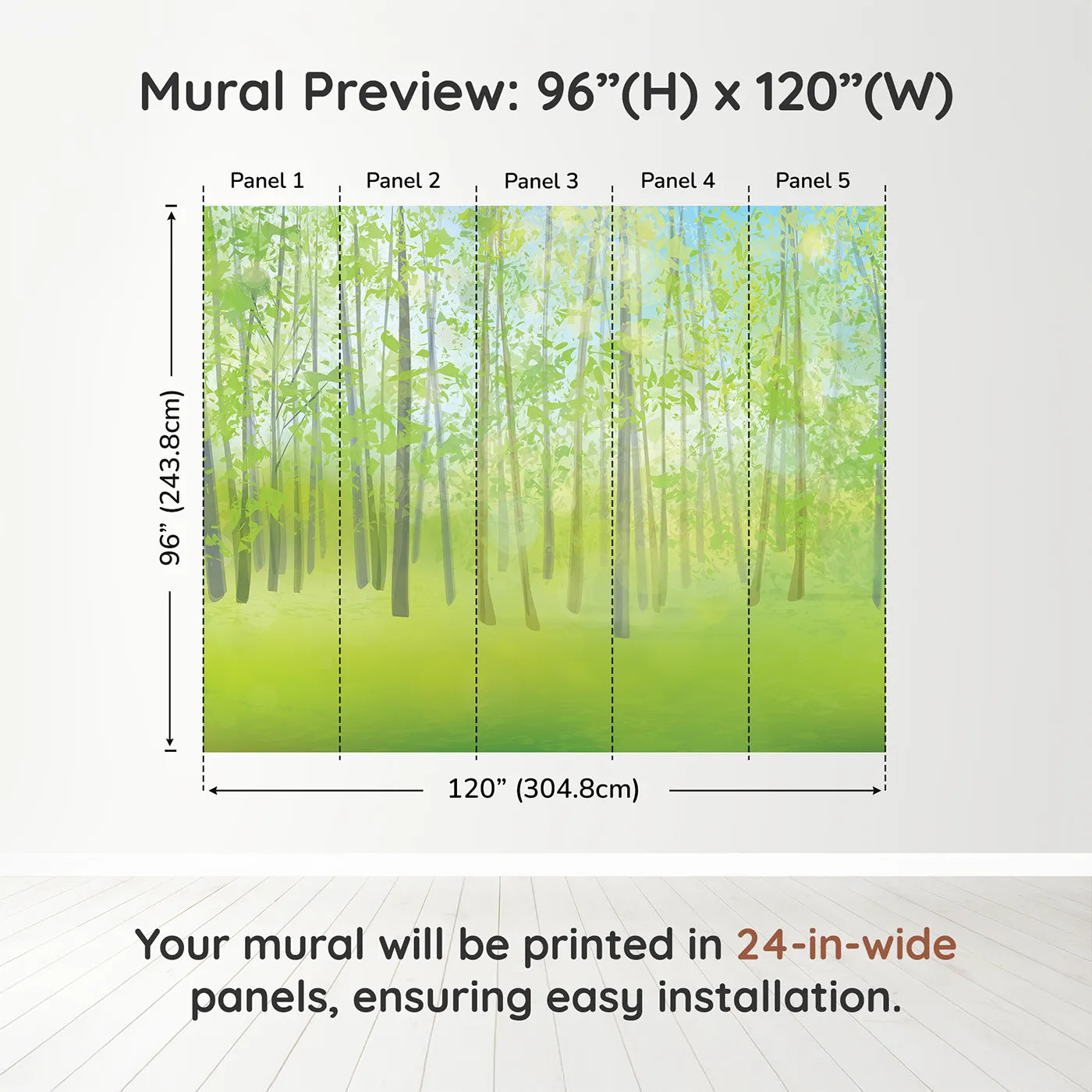 Mural Preview: 96”(H) x 120”(W)

Panel 1
Panel 2
Panel 3
Panel 4
Panel 5

96” (243.8cm)

120” (304.8cm)

Your mural will be printed in 24-in-wide panels, ensuring easy installation.